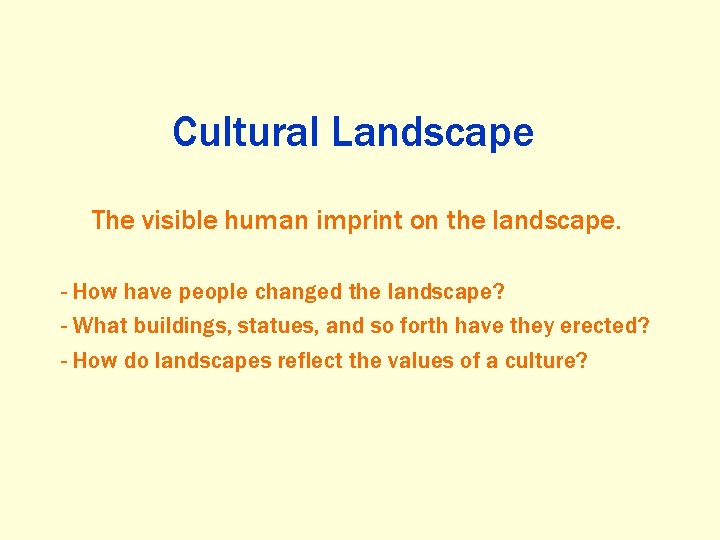 Cultural Landscape

The visible human imprint on the landscape.

- How have people changed the landscape?
- What buildings, statues, and so forth have they erected?
- How do landscapes reflect the values of a culture?